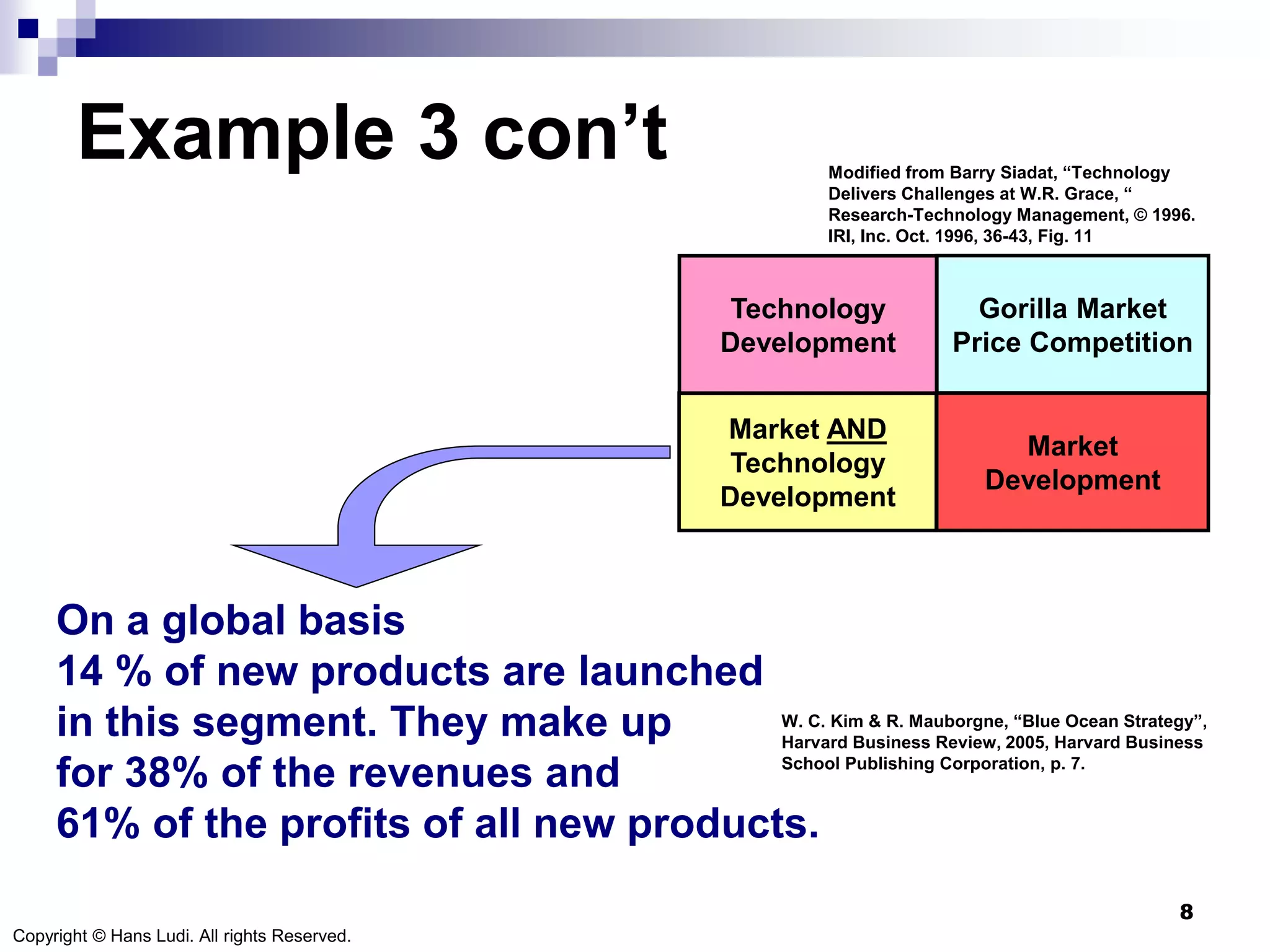 Example 3 con’t

Modified from Barry Siadat, “Technology Delivers Challenges at W.R. Grace, “ Research-Technology Management, © 1996. IRI, Inc. Oct. 1996, 36-43, Fig. 11

| Technology Development | Gorilla Market Price Competition |
|---|---|
| Market AND Technology Development | Market Development |

On a global basis
14 % of new products are launched in this segment. They make up for 38% of the revenues and 61% of the profits of all new products.

W. C. Kim & R. Mauborgne, “Blue Ocean Strategy”, Harvard Business Review, 2005, Harvard Business School Publishing Corporation, p. 7.

8

Copyright © Hans Ludi. All rights Reserved.